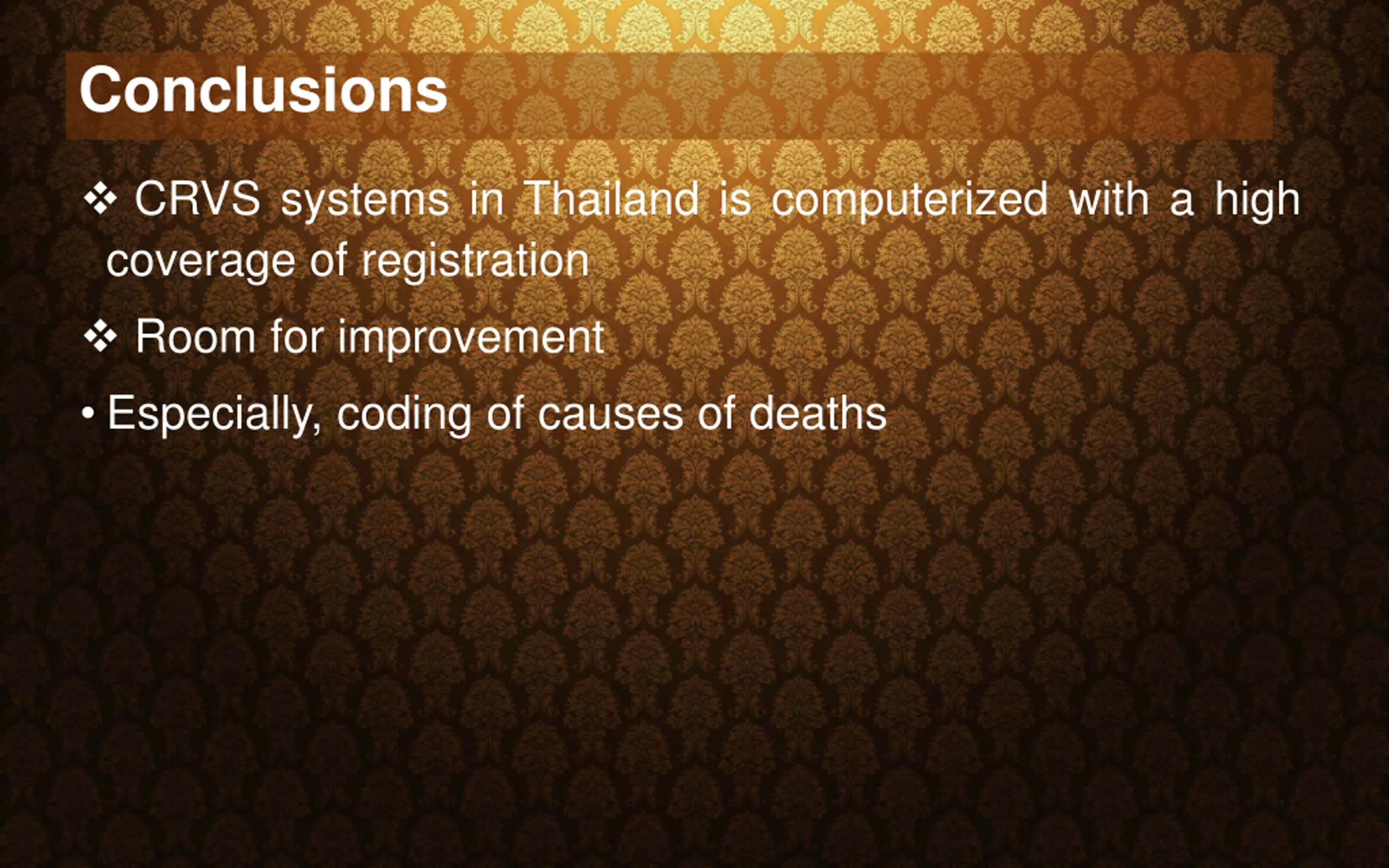 Conclusions

❖ CRVS systems in Thailand is computerized with a high coverage of registration

❖ Room for improvement

• Especially, coding of causes of deaths